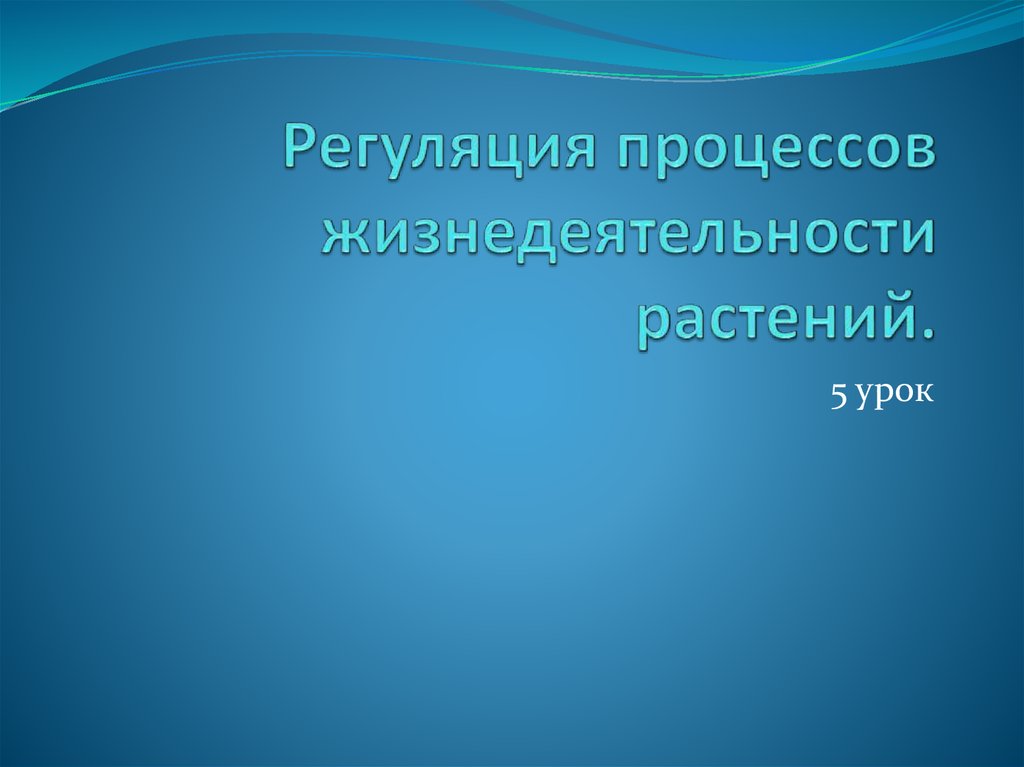 Регуляция процессов жизнедеятельности растений.

5 урок